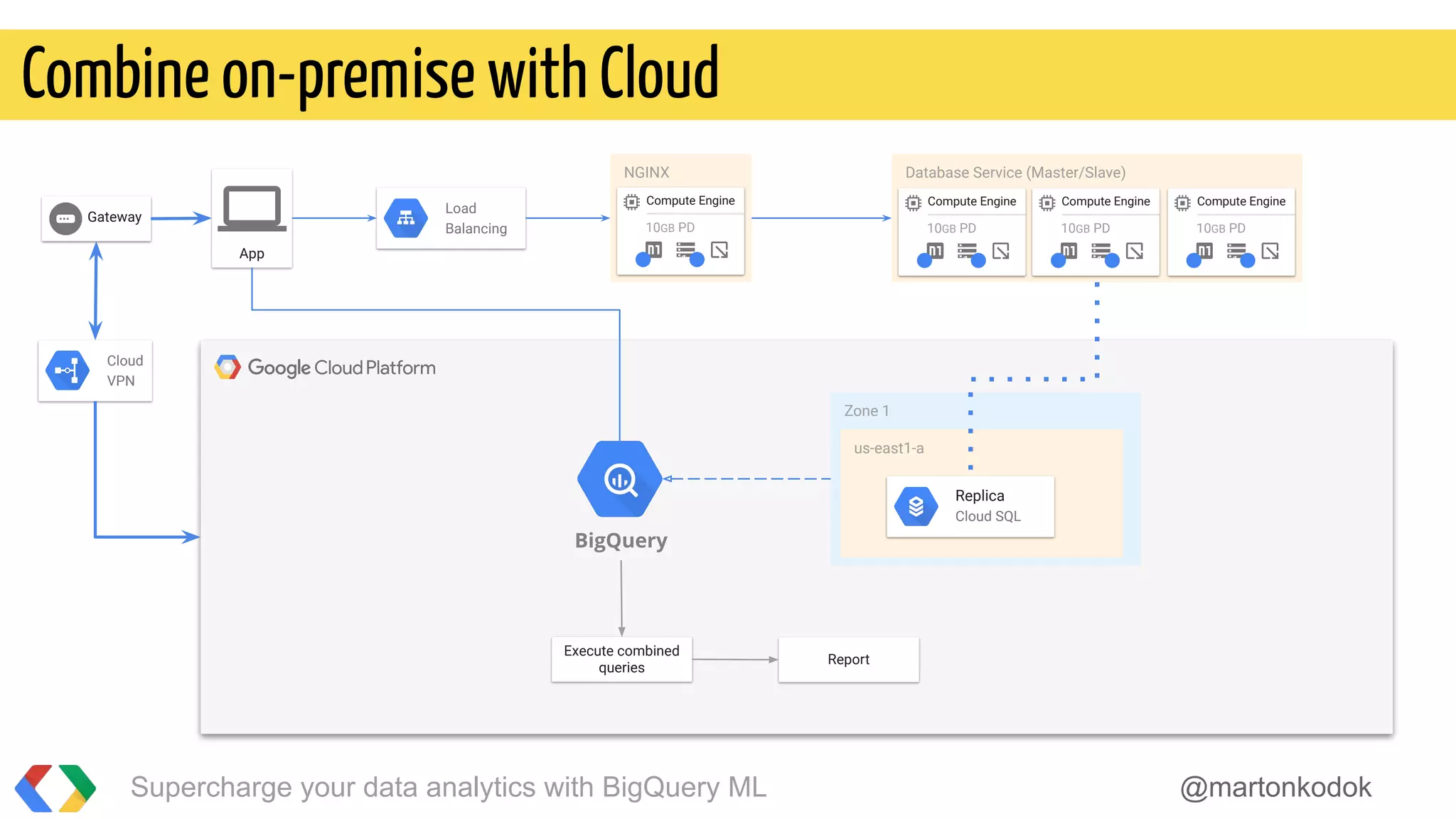 Combine on-premise with Cloud

Gateway

App

Load Balancing

NGINX

Compute Engine

10GB PD

Database Service (Master/Slave)

Compute Engine

10GB PD

Compute Engine

10GB PD

Compute Engine

10GB PD

Cloud VPN

Google Cloud Platform

Zone 1

us-east1-a

Replica
Cloud SQL

BigQuery

Execute combined queries

Report

Supercharge your data analytics with BigQuery ML

@martonkodok